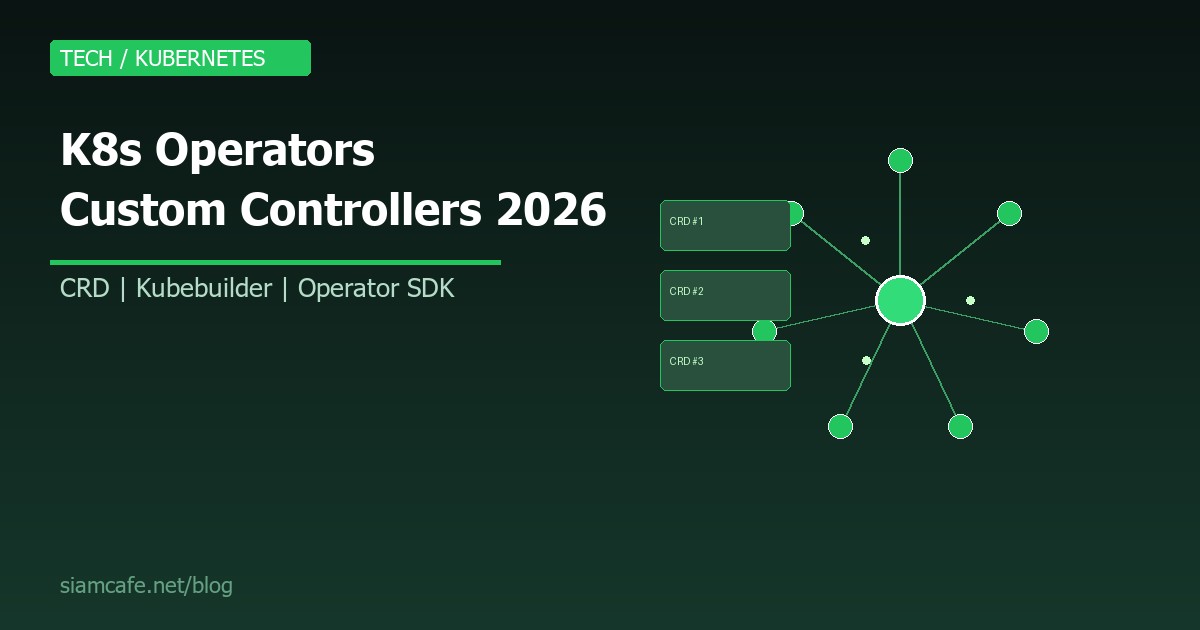 TECH / KUBERNETES

K8s Operators
Custom Controllers 2026

CRD | Kubebuilder | Operator SDK

CRD #1

CRD #2

CRD #3

siamcafe.net/blog